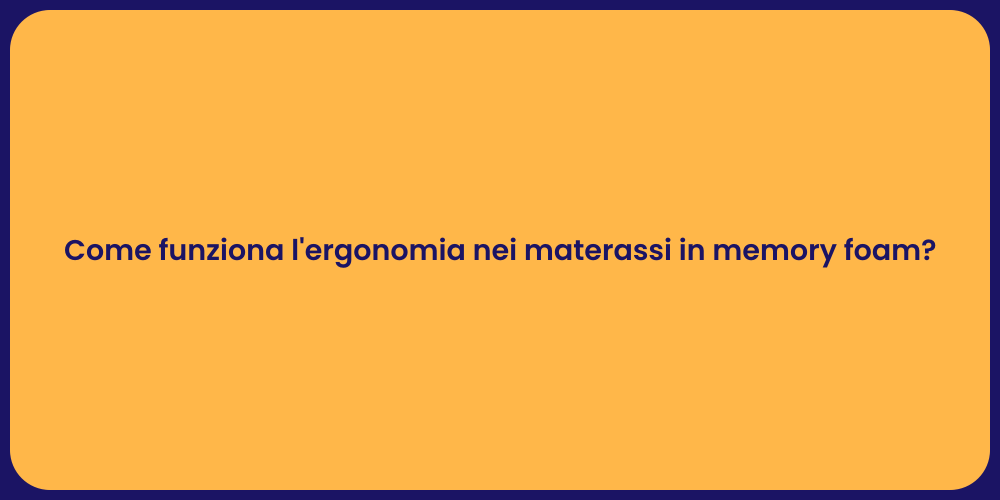 Come funziona l'ergonomia nei materassi in memory foam?